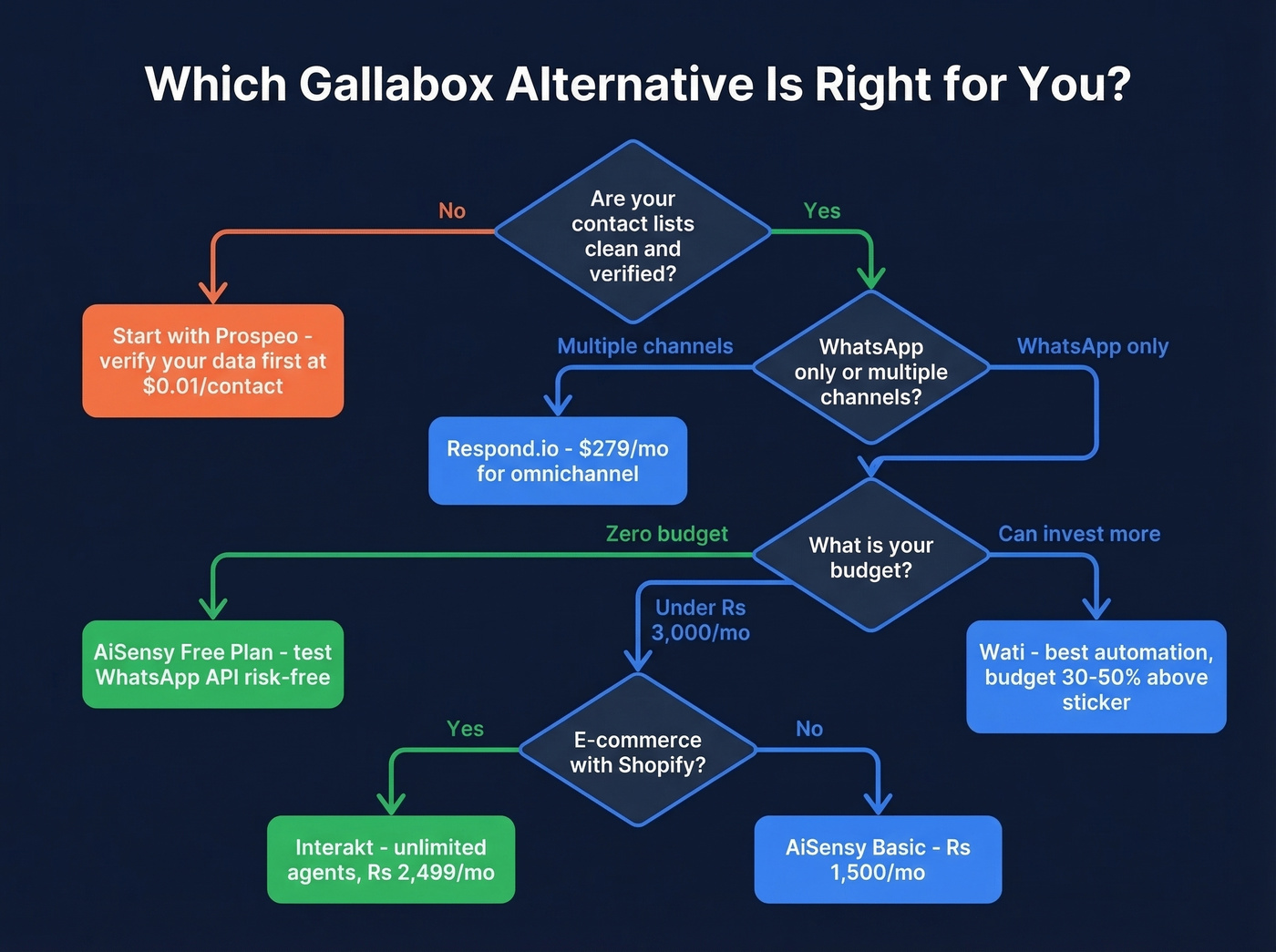 Which Gallabox Alternative Is Right for You?

Are your contact lists clean and verified?

No

Yes

Start with Prospeo - verify your data first at $0.01/contact

WhatsApp only or multiple channels?

Multiple channels

WhatsApp only

Respond.io - $279/mo for omnichannel

What is your budget?

Zero budget

Can invest more

Under Rs 3,000/mo

AiSensy Free Plan - test WhatsApp API risk-free

Wati - best automation, budget 30-50% above sticker

E-commerce with Shopify?

Yes

No

Interakt - unlimited agents, Rs 2,499/mo

AiSensy Basic - Rs 1,500/mo